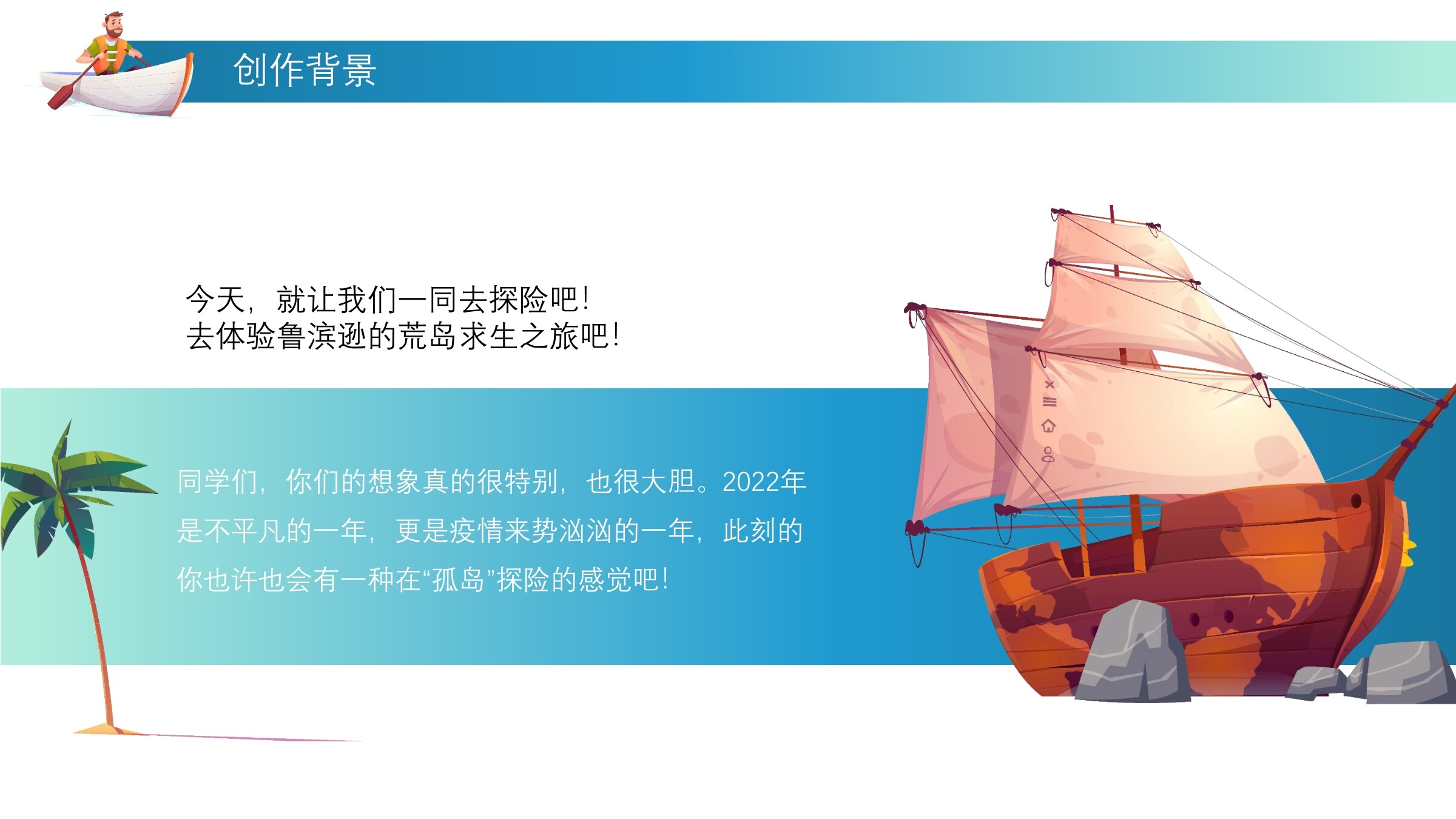 创作背景

今天，就让我们一同去探险吧！
去体验鲁滨逊的荒岛求生之旅吧！

同学们，你们的想象真的很特别，也很大胆。2022年是不平凡的一年，更是疫情来势汹汹的一年，此刻的你也许也会有一种在“孤岛”探险的感觉吧！